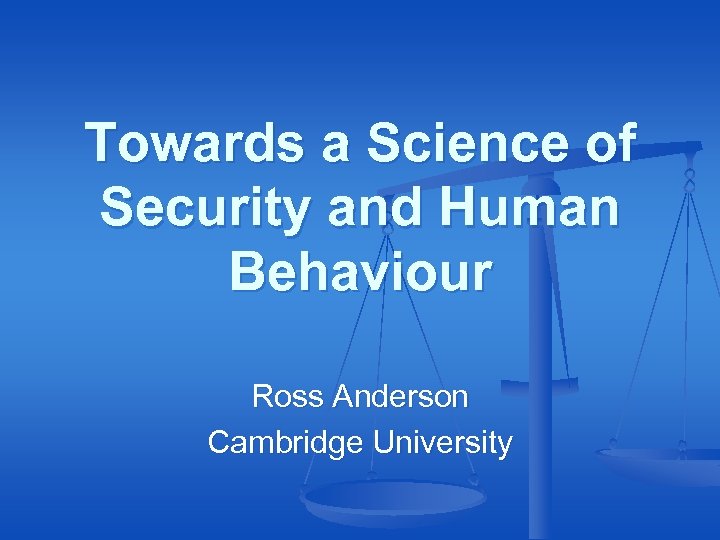 Towards a Science of Security and Human Behaviour

Ross Anderson
Cambridge University